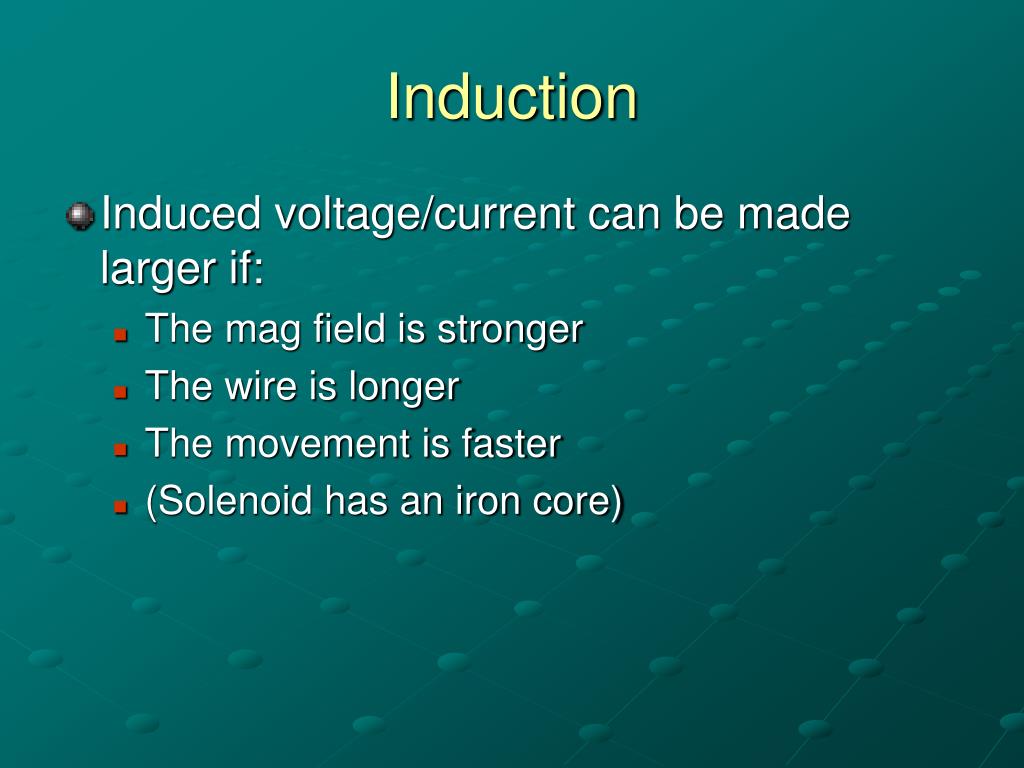 Induction

Induced voltage/current can be made larger if:

The mag field is stronger
The wire is longer
The movement is faster
(Solenoid has an iron core)